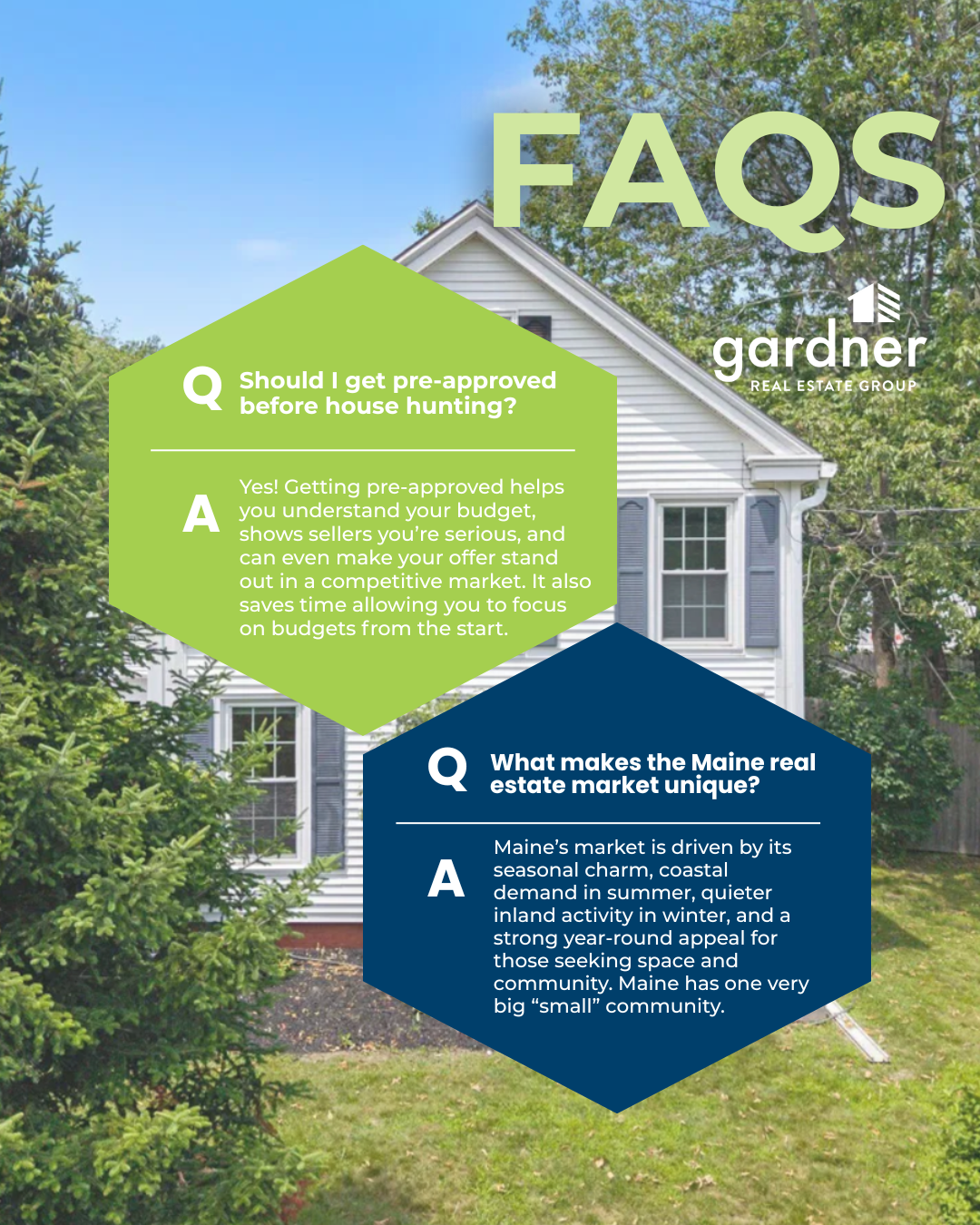 FAQS

gardner
REAL ESTATE GROUP

Q Should I get pre-approved before house hunting?

A Yes! Getting pre-approved helps you understand your budget, shows sellers you're serious, and can even make your offer stand out in a competitive market. It also saves time allowing you to focus on budgets from the start.

Q What makes the Maine real estate market unique?

A Maine's market is driven by its seasonal charm, coastal demand in summer, quieter inland activity in winter, and a strong year-round appeal for those seeking space and community. Maine has one very big "small" community.